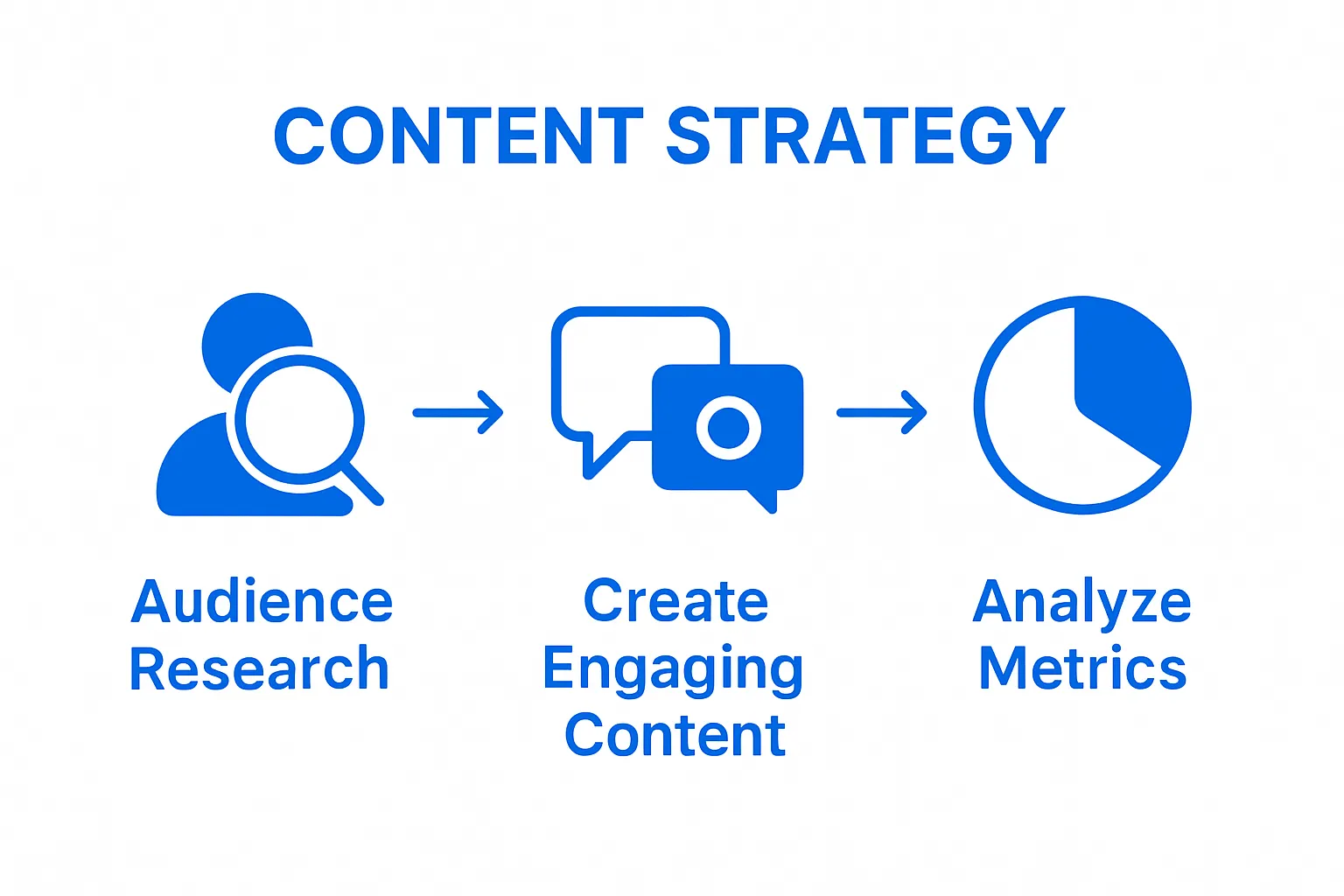 CONTENT STRATEGY

Audience Research

Create Engaging Content

Analyze Metrics